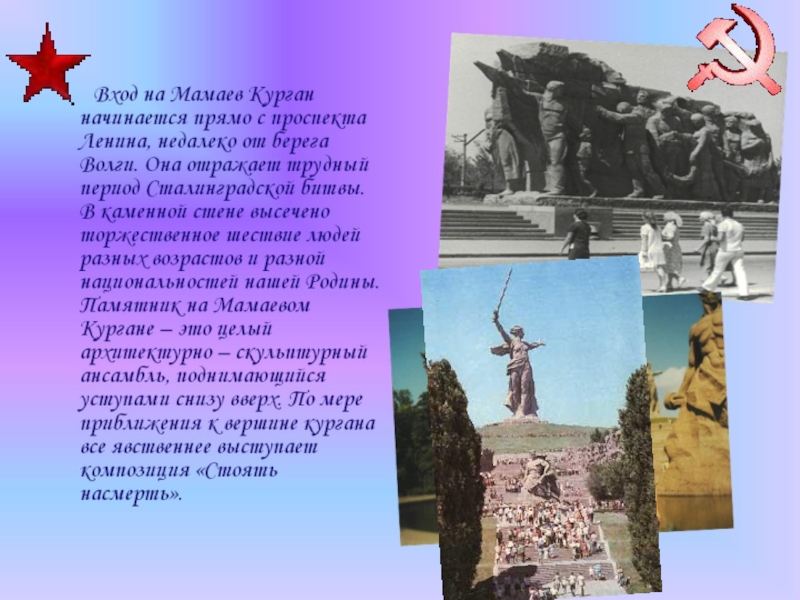 Вход на Мамаев Курган начинается прямо с проспекта Ленина, недалеко от берега Волги. Она отражает трудный период Сталинградской битвы. В каменной стене высечено торжественное шествие людей разных возрастов и разной национальностей нашей Родины. Памятник на Мамаевом Кургане – это целый архитектурно – скульптурный ансамбль, поднимающийся уступами снизу вверх. По мере приближения к вершине кургана все явственнее выступает композиция «Стоять насмерть».